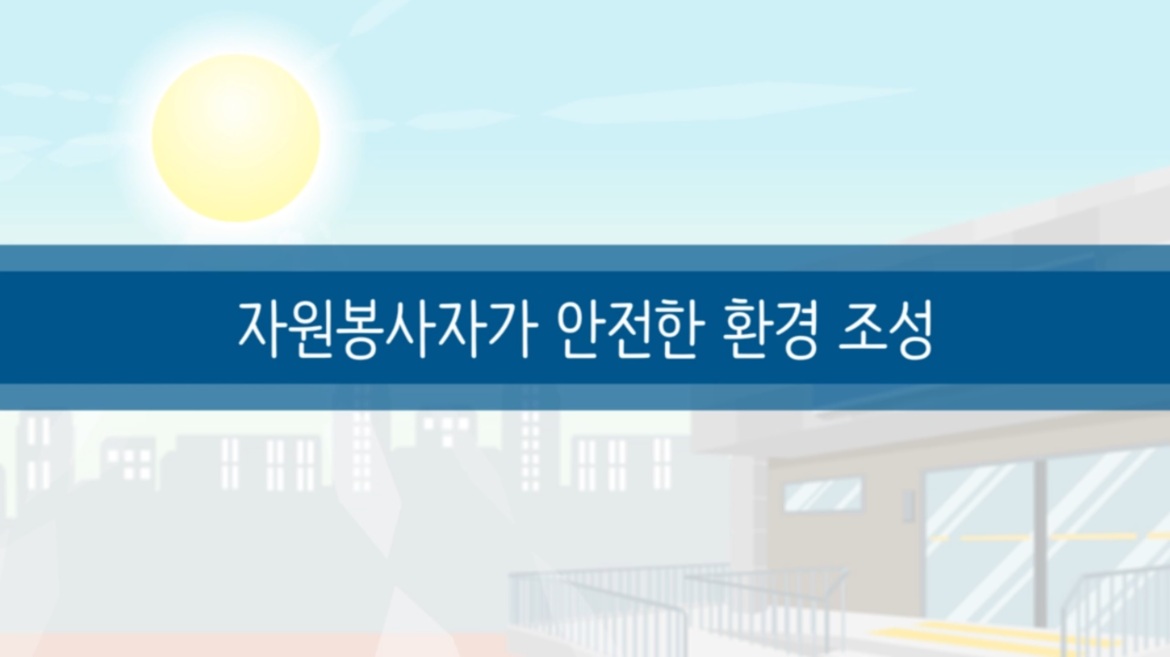 자원봉사자가 안전한 환경 조성